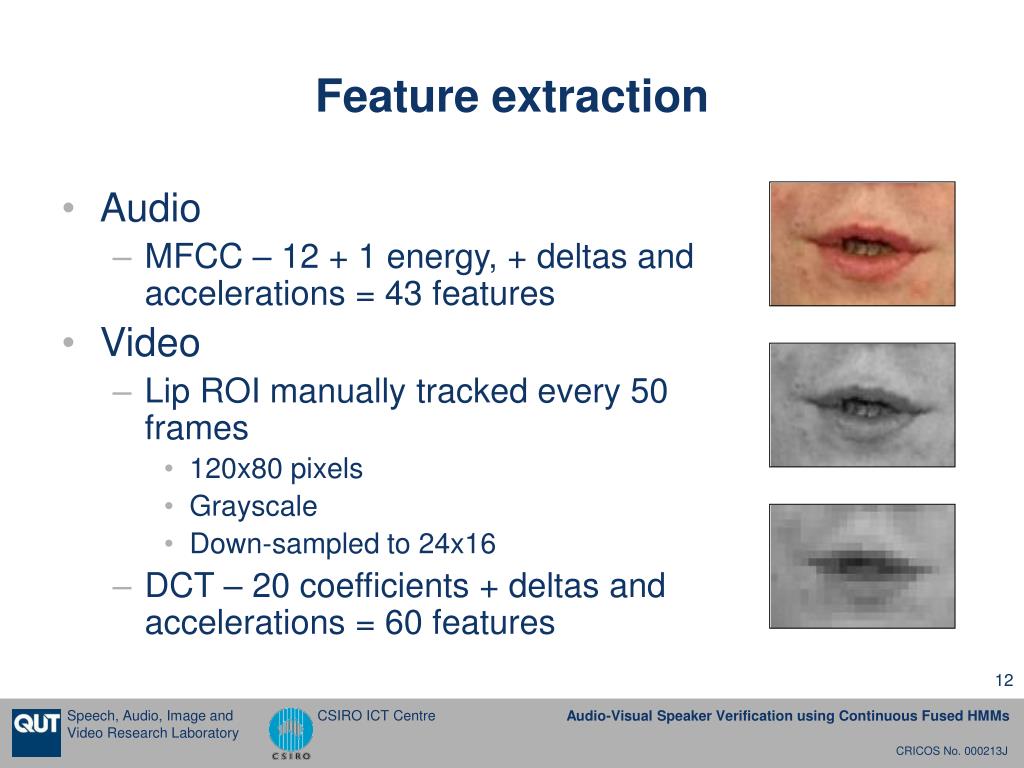 Feature extraction

• Audio
– MFCC – 12 + 1 energy, + deltas and accelerations = 43 features
• Video
– Lip ROI manually tracked every 50 frames
• 120x80 pixels
• Grayscale
• Down-sampled to 24x16
– DCT – 20 coefficients + deltas and accelerations = 60 features

12

QUT Speech, Audio, Image and Video Research Laboratory

CSIRO CSIRO ICT Centre

Audio-Visual Speaker Verification using Continuous Fused HMMs

CRICOS No. 000213J